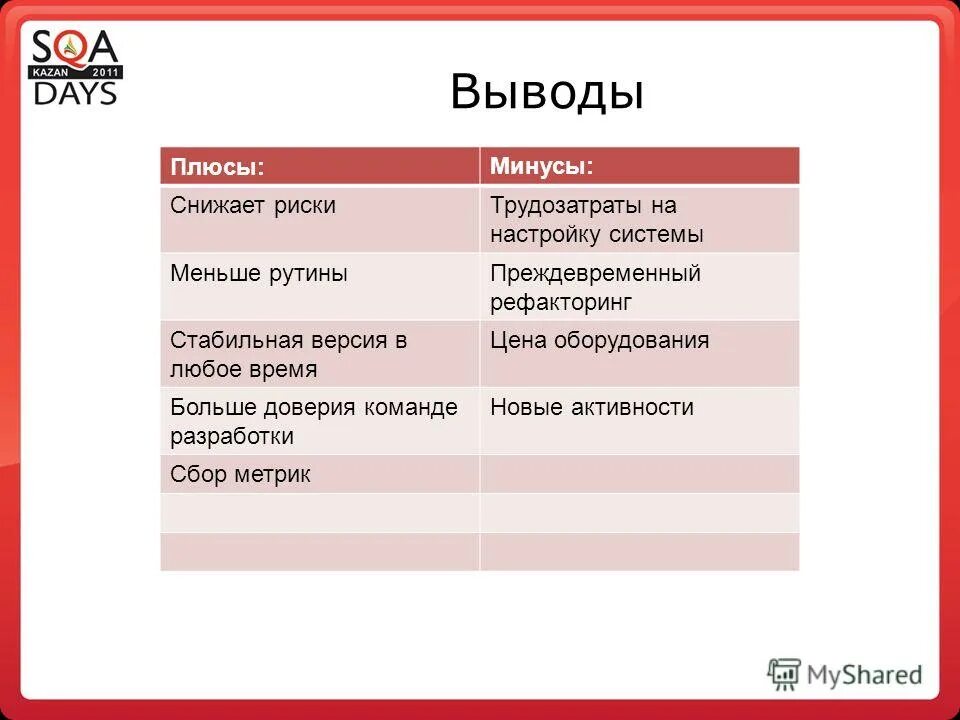 SQA
KAZAN 2011
DAYS

Выводы

| Плюсы: | Минусы: |
|---|---|
| Снижает риски | Трудозатраты на настройку системы |
| Меньше рутины | Преждевременный рефакторинг |
| Стабильная версия в любое время | Цена оборудования |
| Больше доверия команде разработки | Новые активности |
| Сбор метрик | |
| | |
| | |

MyShared